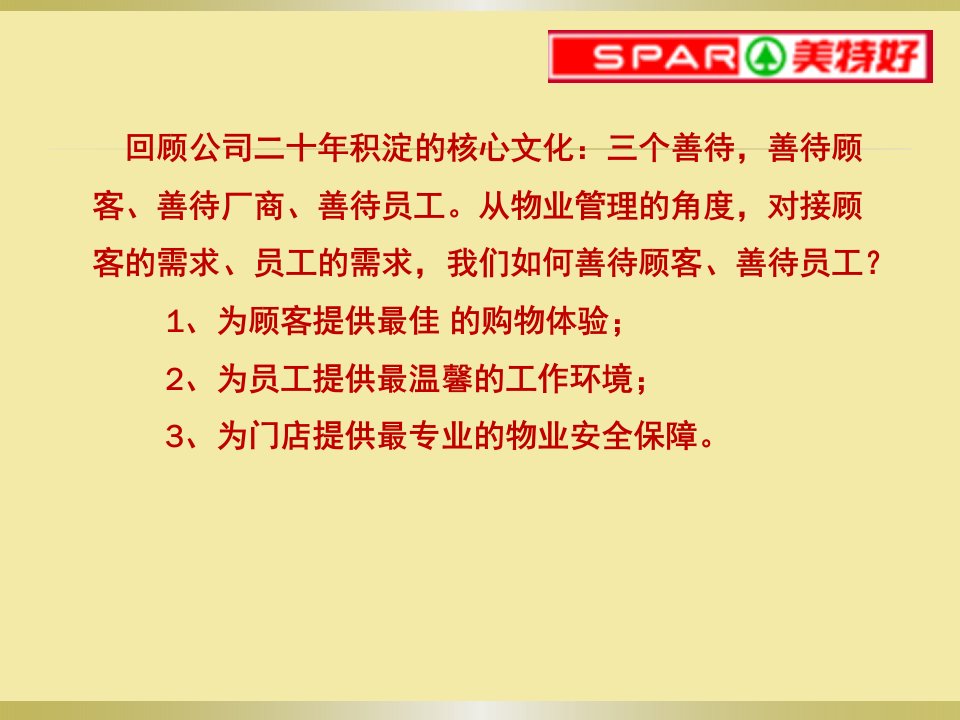 SPAR 美特好

回顾公司二十年积淀的核心文化：三个善待，善待顾客、善待厂商、善待员工。从物业管理的角度，对接顾客的需求、员工的需求，我们如何善待顾客、善待员工？

1、为顾客提供最佳 的购物体验；

2、为员工提供最温馨的工作环境；

3、为门店提供最专业的物业安全保障。